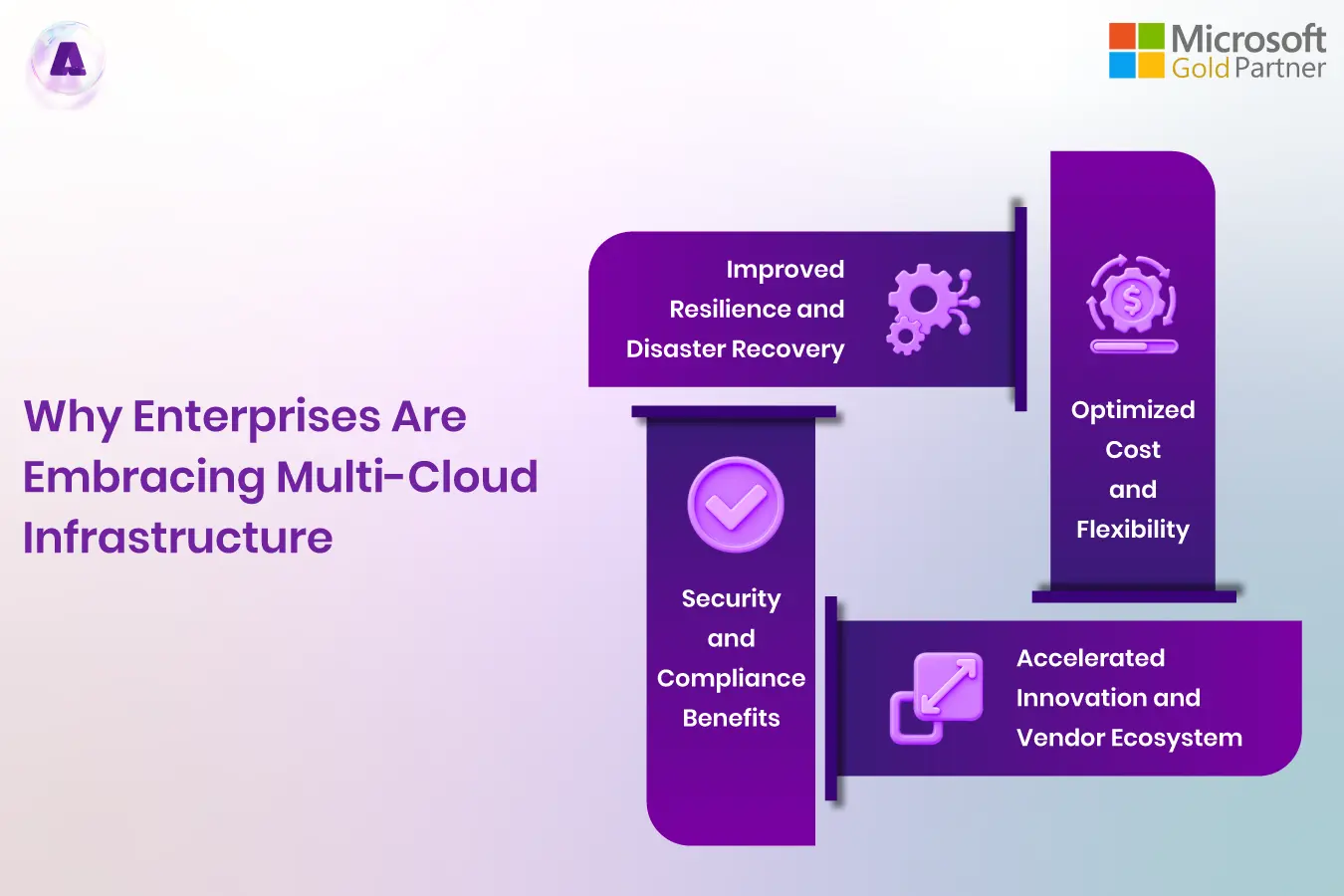 A

Microsoft Gold Partner

Why Enterprises Are Embracing Multi-Cloud Infrastructure

Improved Resilience and Disaster Recovery

Optimized Cost and Flexibility

Security and Compliance Benefits

Accelerated Innovation and Vendor Ecosystem